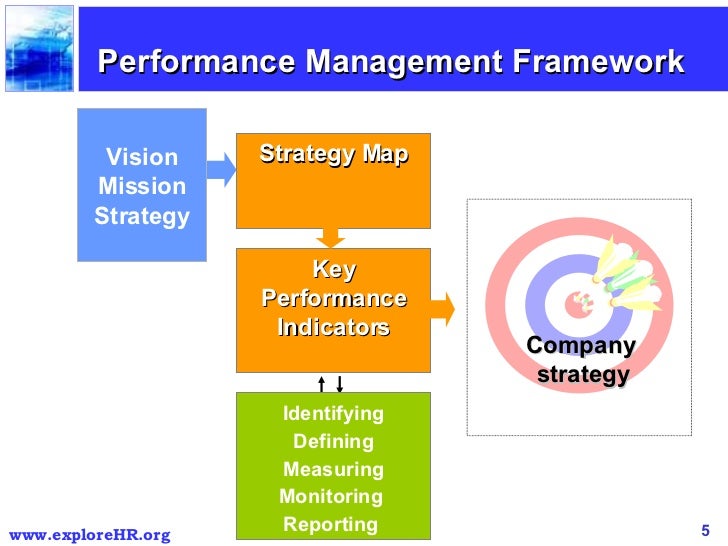 Performance Management Framework

Vision
Mission
Strategy

Strategy Map

Key
Performance
Indicators

Identifying
Defining
Measuring
Monitoring
Reporting

Company
strategy

www.exploreHR.org

5